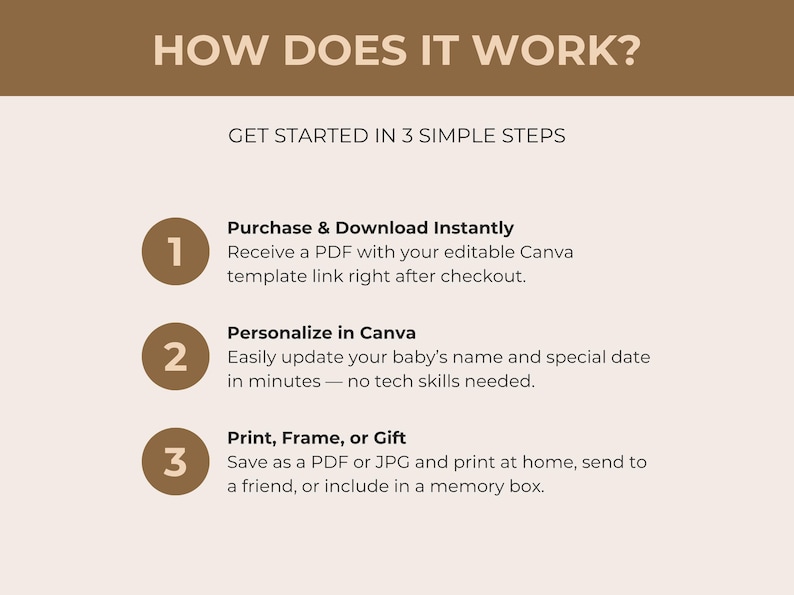 HOW DOES IT WORK?

GET STARTED IN 3 SIMPLE STEPS

1
Purchase & Download Instantly
Receive a PDF with your editable Canva template link right after checkout.

2
Personalize in Canva
Easily update your baby's name and special date in minutes — no tech skills needed.

3
Print, Frame, or Gift
Save as a PDF or JPG and print at home, send to a friend, or include in a memory box.